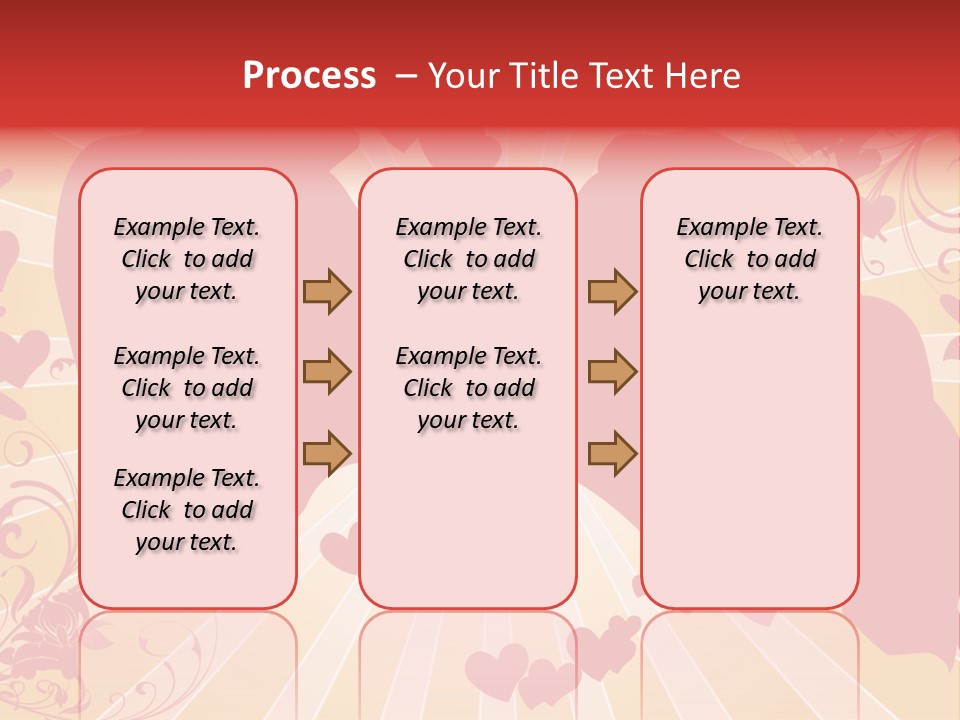 Process – Your Title Text Here

Example Text. Click to add your text.

Example Text. Click to add your text.

Example Text. Click to add your text.

Example Text. Click to add your text.

Example Text. Click to add your text.

Example Text. Click to add your text.